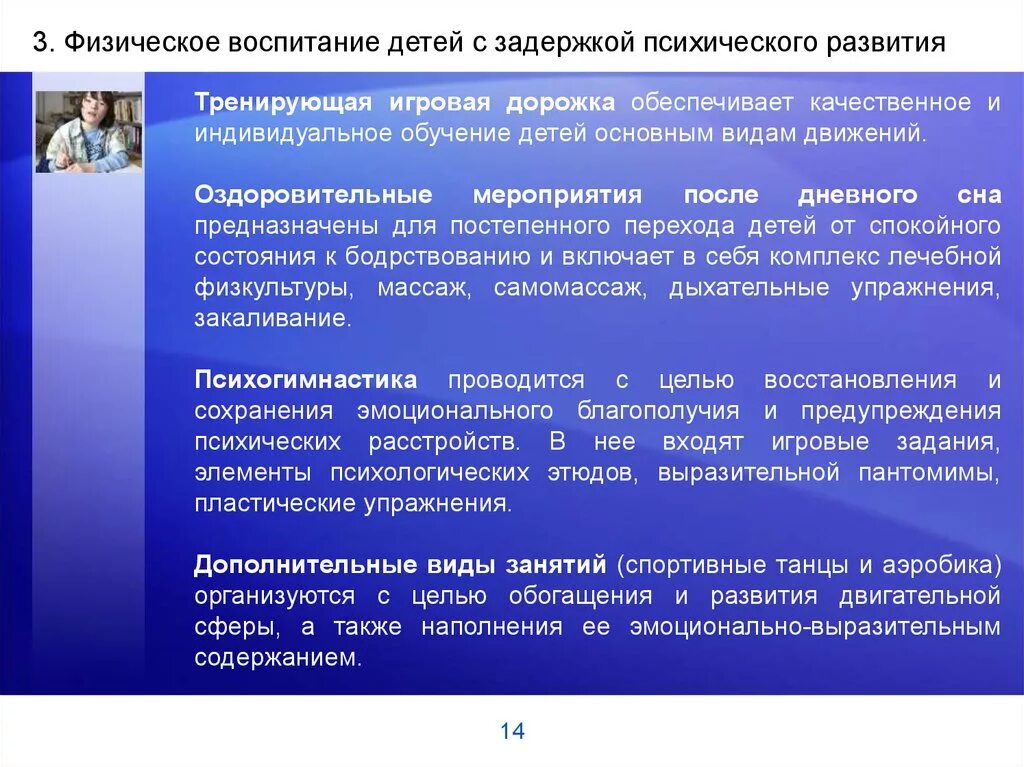 3. Физическое воспитание детей с задержкой психического развития

Тренирующая игровая дорожка обеспечивает качественное и индивидуальное обучение детей основным видам движений.

Оздоровительные мероприятия после дневного сна предназначены для постепенного перехода детей от спокойного состояния к бодрствованию и включает в себя комплекс лечебной физкультуры, массаж, самомассаж, дыхательные упражнения, закаливание.

Психогимнастика проводится с целью восстановления и сохранения эмоционального благополучия и предупреждения психических расстройств. В нее входят игровые задания, элементы психологических этюдов, выразительной пантомимы, пластические упражнения.

Дополнительные виды занятий (спортивные танцы и аэробика) организуются с целью обогащения и развития двигательной сферы, а также наполнения ее эмоционально-выразительным содержанием.

14